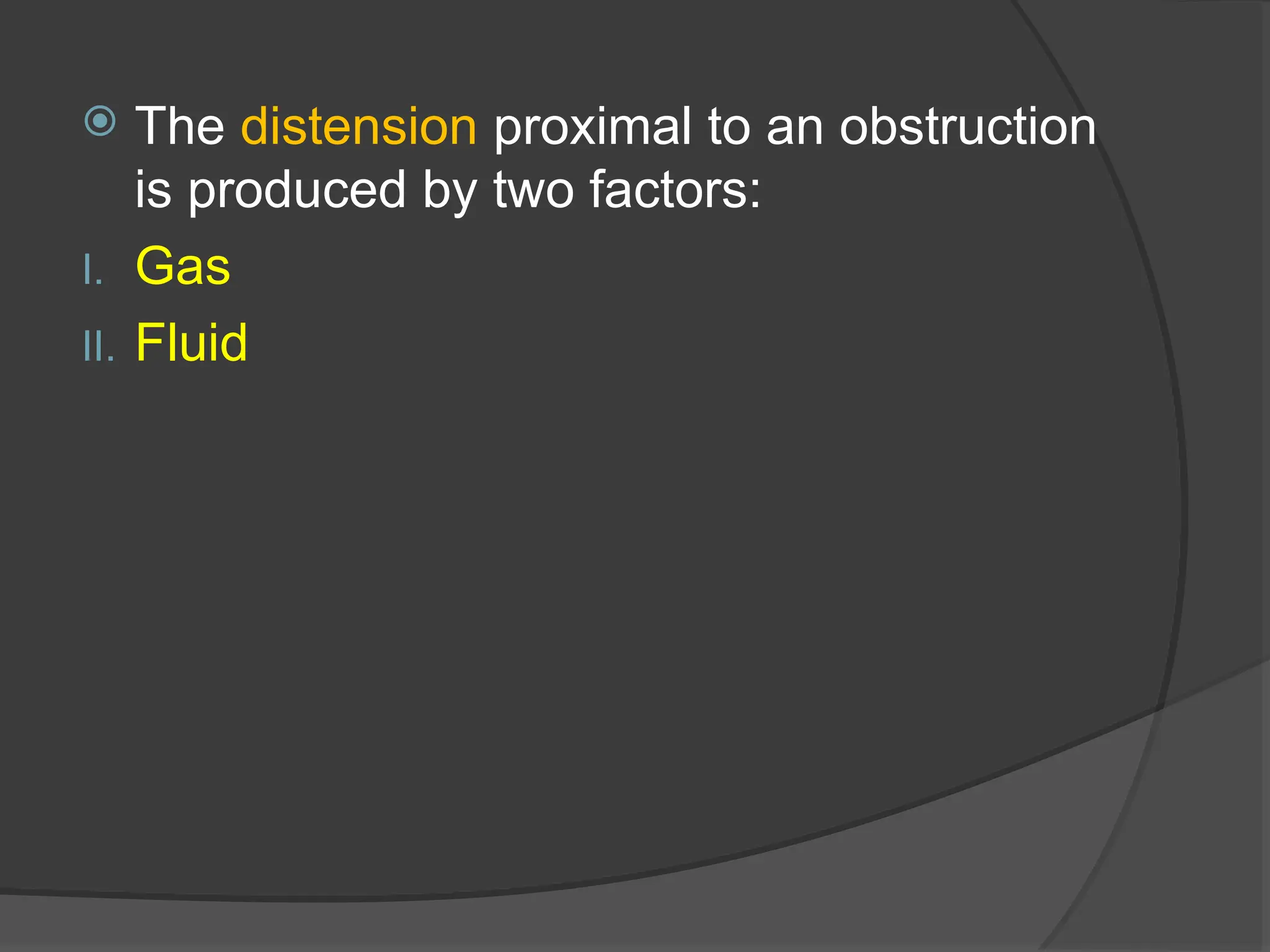 The distension proximal to an obstruction is produced by two factors:

I. Gas

II. Fluid